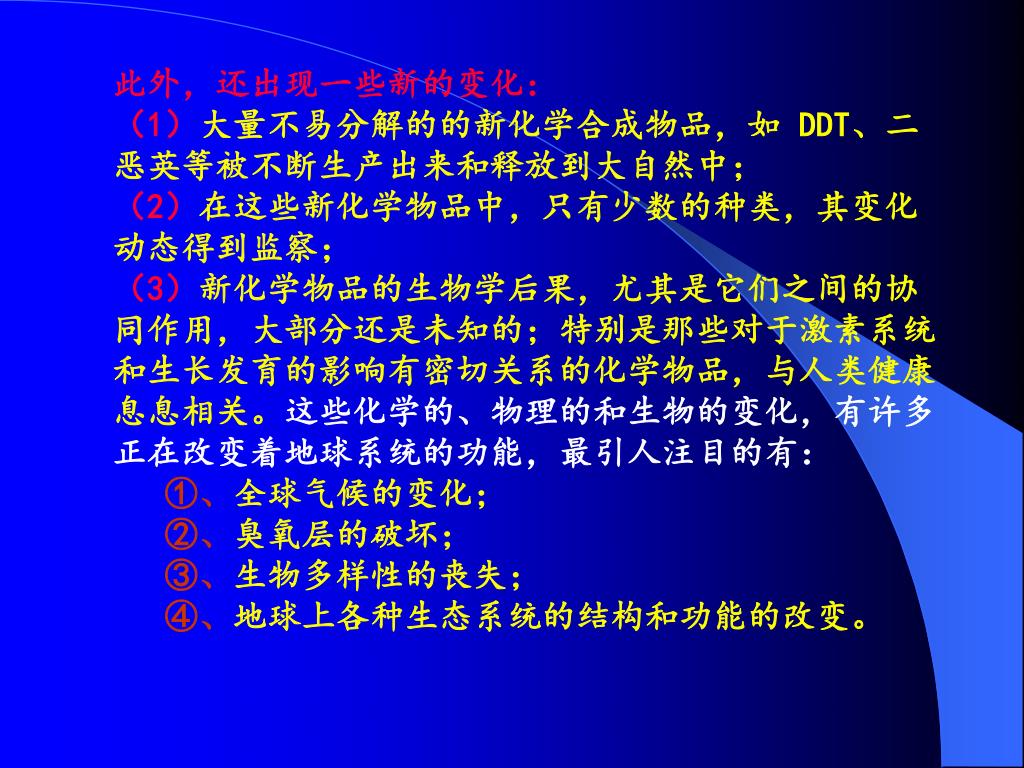 此外，还出现一些新的变化：
（1）大量不易分解的的新化学合成物品，如 DDT、二恶英等被不断生产出来和释放到大自然中；
（2）在这些新化学物品中，只有少数的种类，其变化动态得到监察；
（3）新化学物品的生物学后果，尤其是它们之间的协同作用，大部分还是未知的；特别是那些对于激素系统和生长发育的影响有密切关系的化学物品，与人类健康息息相关。这些化学的、物理的和生物的变化，有许多正在改变着地球系统的功能，最引人注目的有：
①、全球气候的变化；
②、臭氧层的破坏；
③、生物多样性的丧失；
④、地球上各种生态系统的结构和功能的改变。